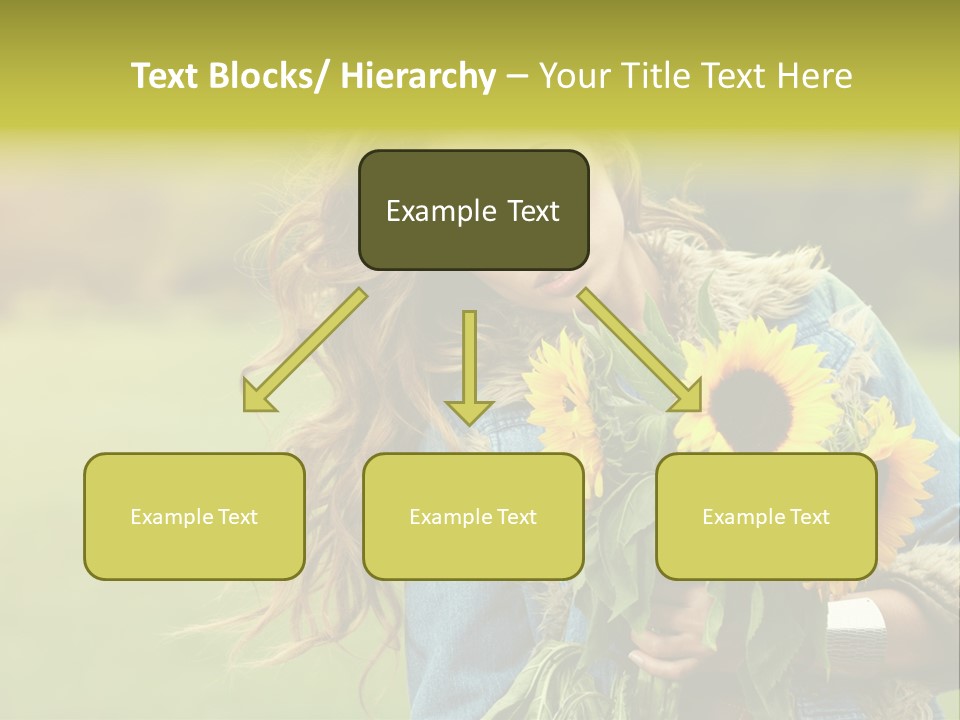 Text Blocks/ Hierarchy – Your Title Text Here

Example Text

Example Text

Example Text

Example Text